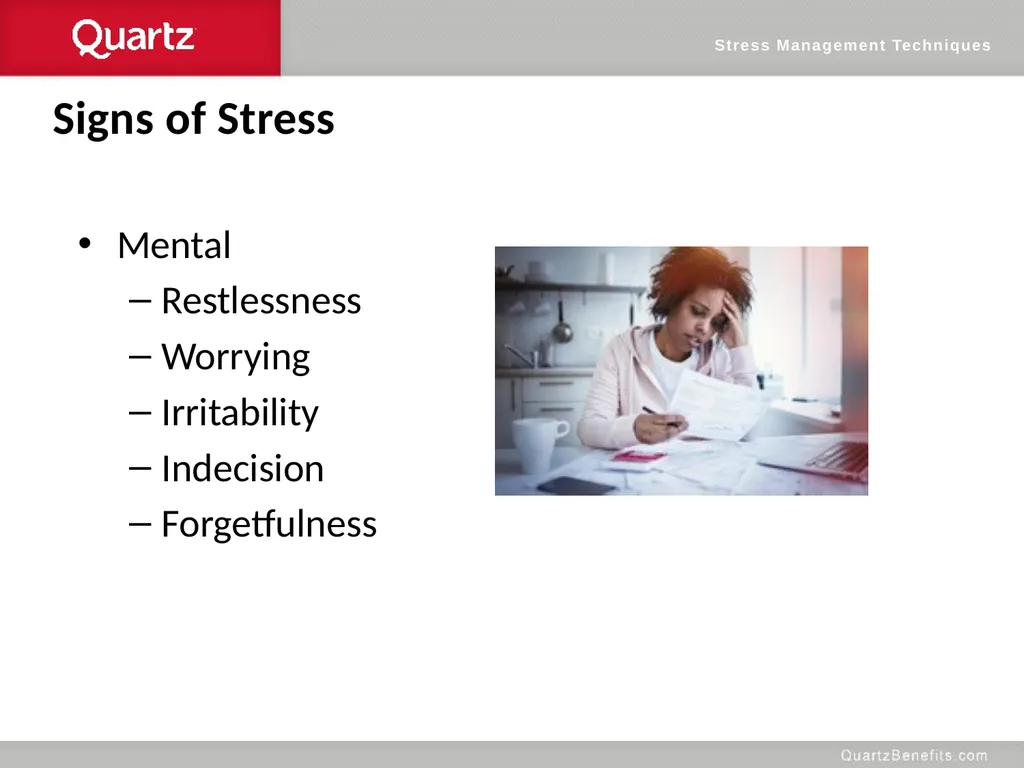 Quartz

Stress Management Techniques

Signs of Stress

• Mental
– Restlessness
– Worrying
– Irritability
– Indecision
– Forgetfulness

QuartzBenefits.com